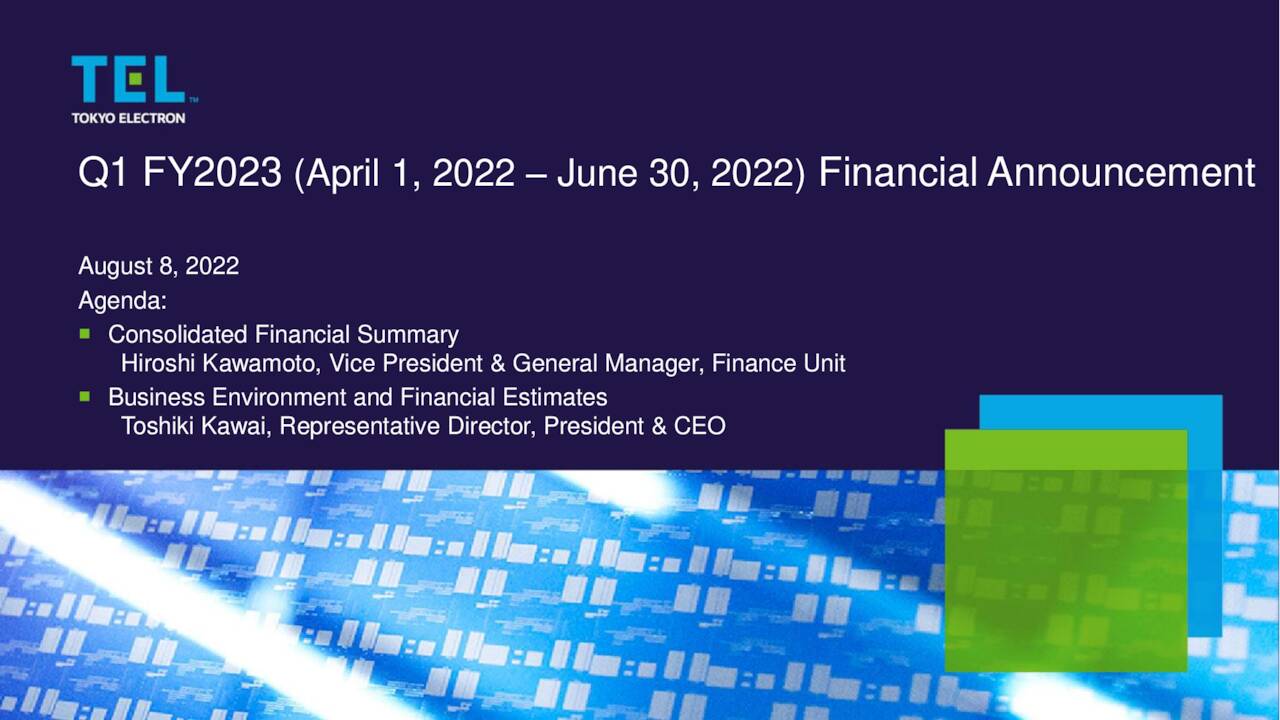 TEL™
TOKYO ELECTRON

Q1 FY2023 (April 1, 2022 – June 30, 2022) Financial Announcement

August 8, 2022
Agenda:
■ Consolidated Financial Summary
Hiroshi Kawamoto, Vice President & General Manager, Finance Unit
■ Business Environment and Financial Estimates
Toshiki Kawai, Representative Director, President & CEO